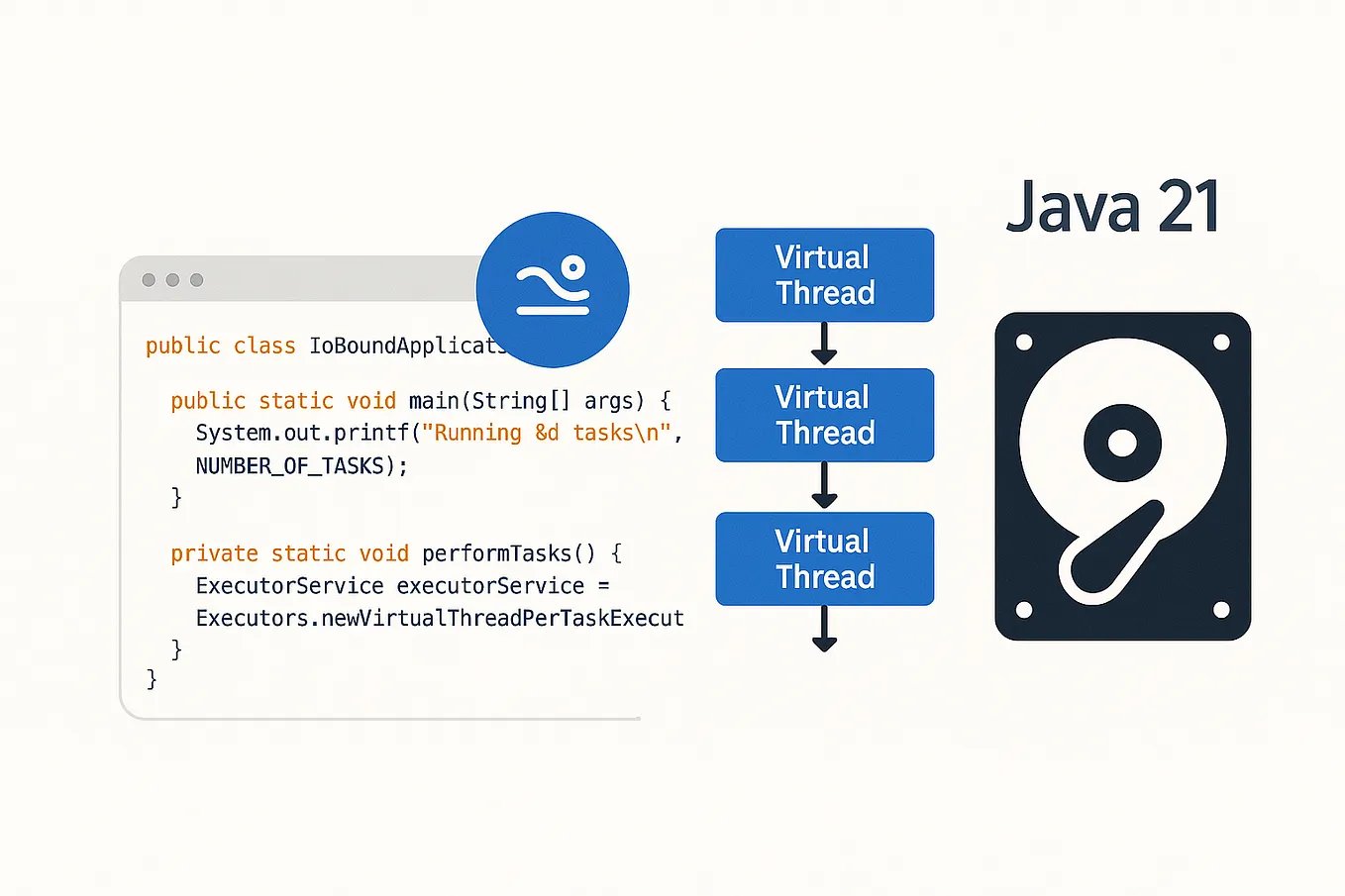 public class IoBoundApplicat

public static void main(String[] args) {
System.out.printf("Running &d tasks\n",
NUMBER_OF_TASKS);
}

private static void performTasks() {
ExecutorService executorService =
Executors.newVirtualThreadPerTaskExecut
}
}

Virtual Thread

Virtual Thread

Virtual Thread

Java 21